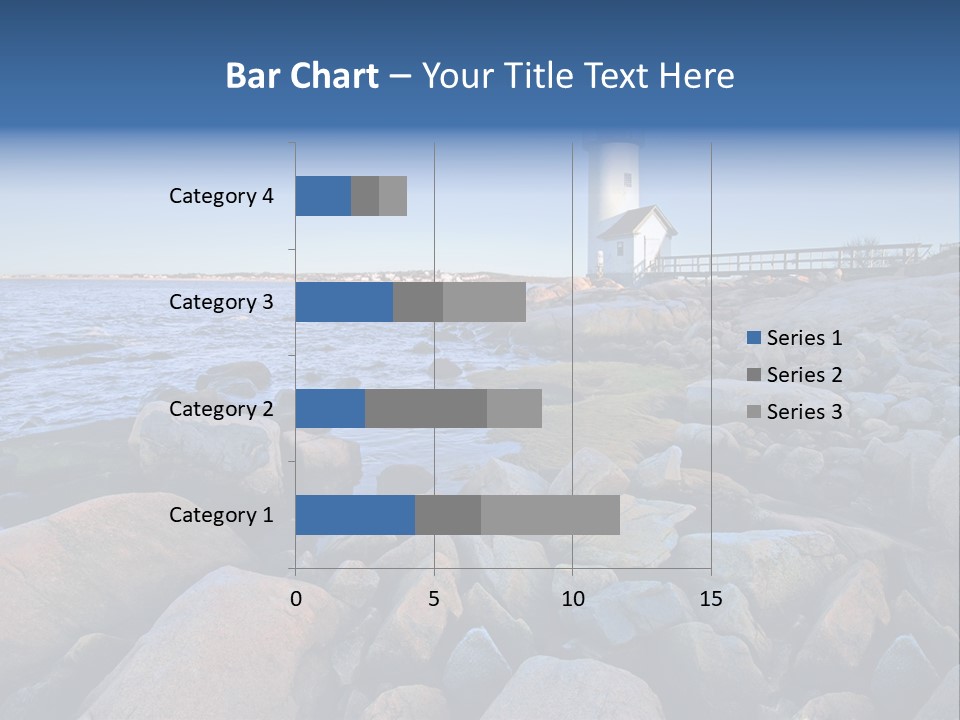 Bar Chart – Your Title Text Here

Category 4
Category 3
Category 2
Category 1

0
5
10
15

Series 1
Series 2
Series 3